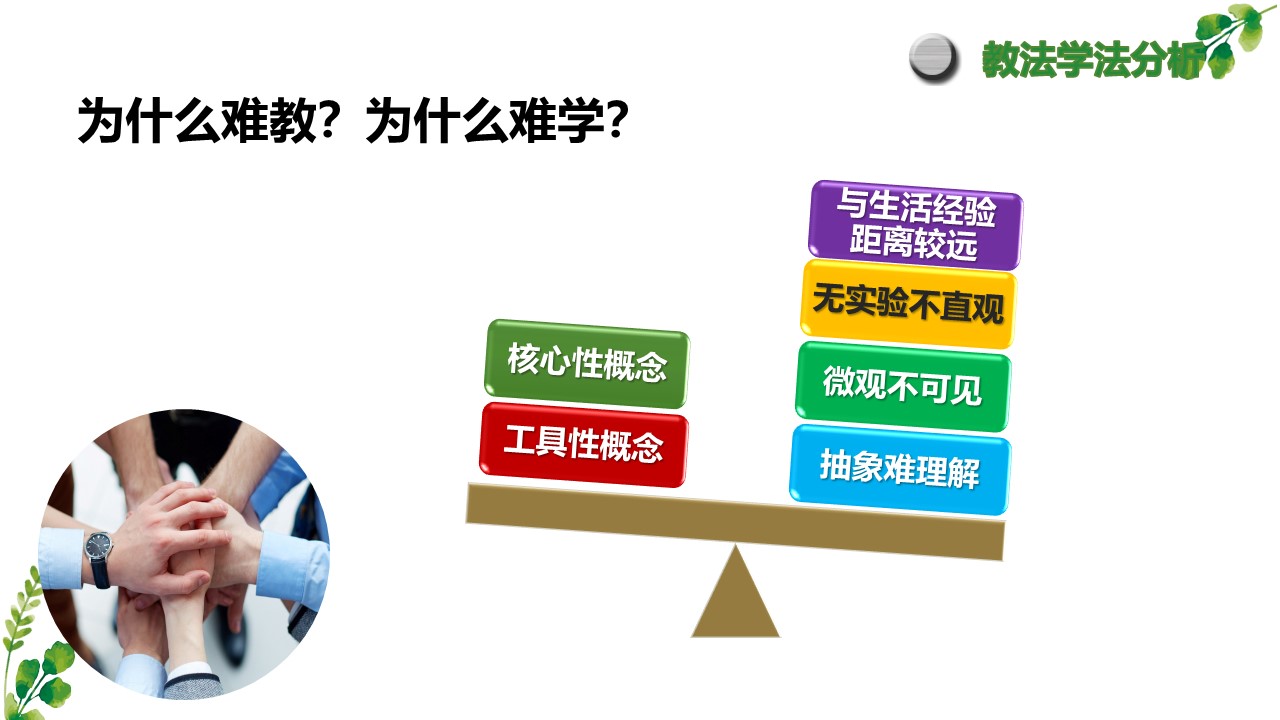 教法学法分析

为什么难教？为什么难学？

核心性概念

工具性概念

与生活经验距离较远

无实验不直观

微观不可见

抽象难理解